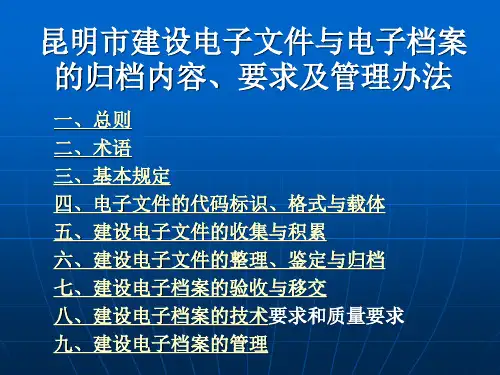 昆明市建设电子文件与电子档案的归档内容、要求及管理办法

一、总则
二、术语
三、基本规定
四、电子文件的代码标识、格式与载体
五、建设电子文件的收集与积累
六、建设电子文件的整理、鉴定与归档
七、建设电子档案的验收与移交
八、建设电子档案的技术要求和质量要求
九、建设电子档案的管理